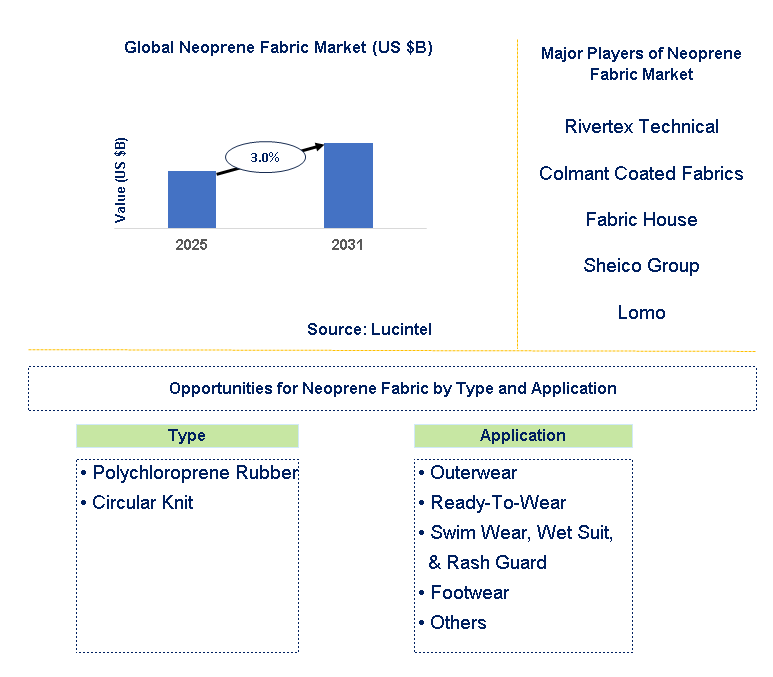 Global Neoprene Fabric Market (US $B)

Value (US $B)

3.0%

2025

2031

Source: Lucintel

Major Players of Neoprene Fabric Market

Rivertex Technical

Colmant Coated Fabrics

Fabric House

Sheico Group

Lomo

Opportunities for Neoprene Fabric by Type and Application

Type

• Polychloroprene Rubber
• Circular Knit

Application

• Outerwear
• Ready-To-Wear
• Swim Wear, Wet Suit, & Rash Guard
• Footwear
• Others